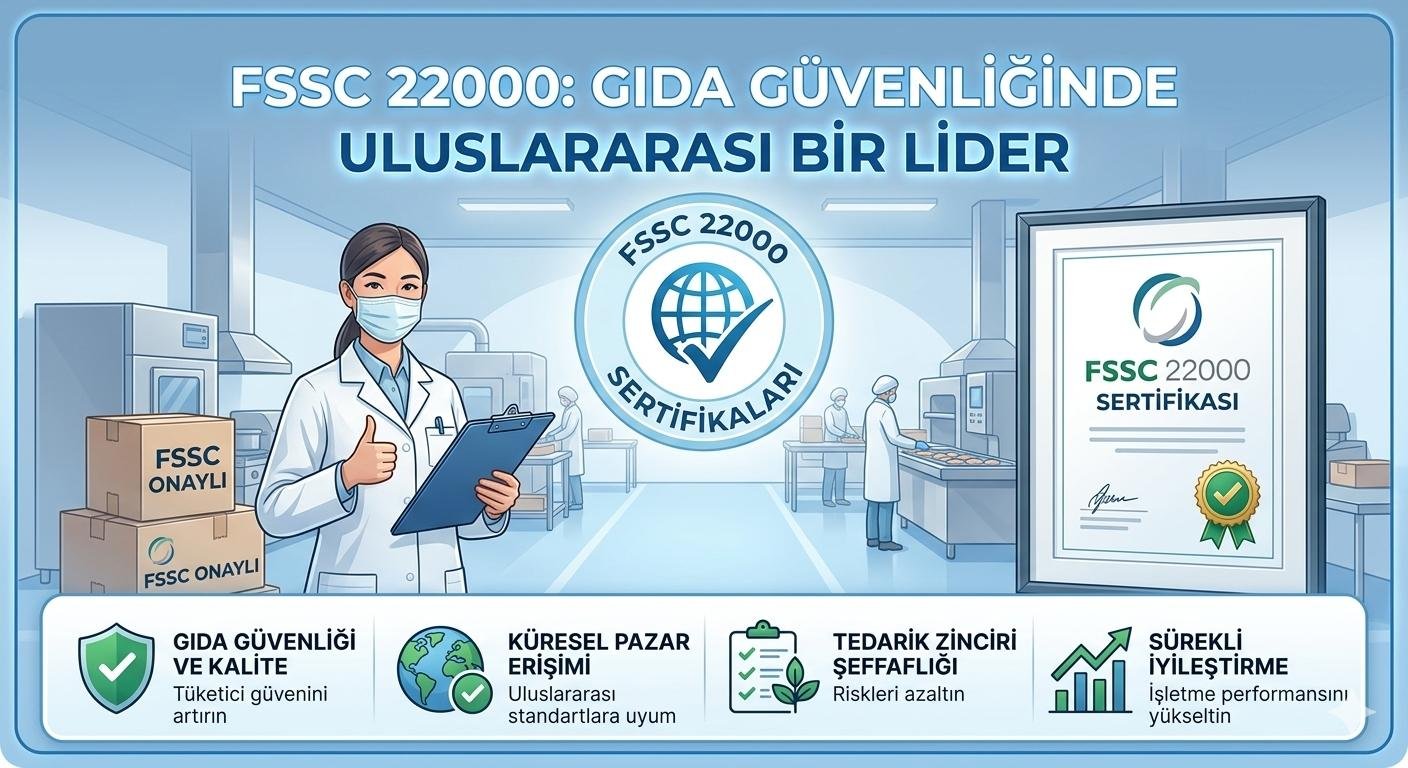 FSSC 22000: GIDA GÜVENLİĞİNDE ULUSLARARASI BİR LİDER

FSSC 22000 SERTİFİKALARI

FSSC ONAYLI

FSSC ONAYLI

FSSC 22000 SERTİFİKASI

GIDA GÜVENLİĞİ VE KALİTE
Tüketici güvenini artırın

KÜRESEL PAZAR ERİŞİMİ
Uluslararası standartlara uyum

TEDARİK ZİNCİRİ ŞEFFAFLIĞI
Riskleri azaltın

SÜREKLİ İYİLEŞTİRME
İşletme performansını yükseltin